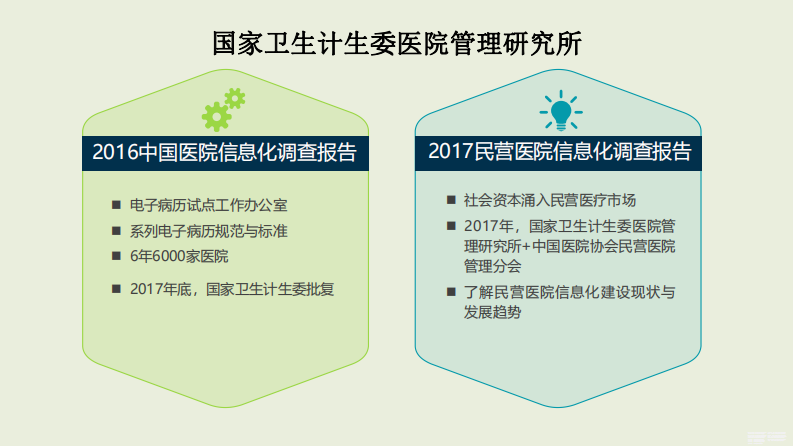 国家卫生计生委医院管理研究所

2016中国医院信息化调查报告

■ 电子病历试点工作办公室
■ 系列电子病历规范与标准
■ 6年6000家医院
■ 2017年底，国家卫生计生委批复

2017民营医院信息化调查报告

■ 社会资本涌入民营医疗市场
■ 2017年，国家卫生计生委医院管理研究所+中国医院协会民营医院管理分会
■ 了解民营医院信息化建设现状与发展趋势